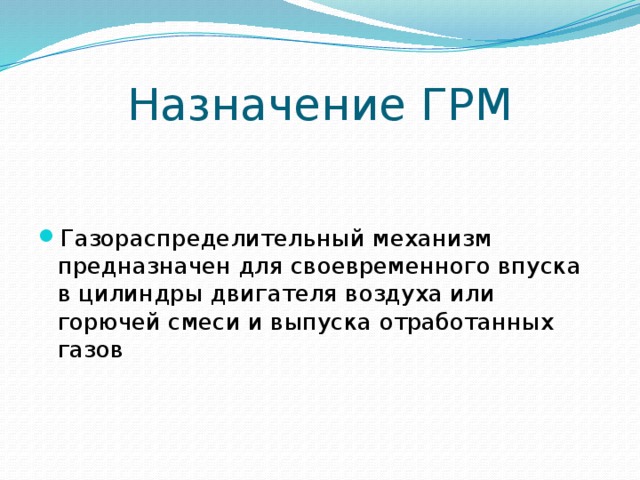 Назначение ГРМ

Газораспределительный механизм предназначен для своевременного впуска в цилиндры двигателя воздуха или горючей смеси и выпуска отработанных газов